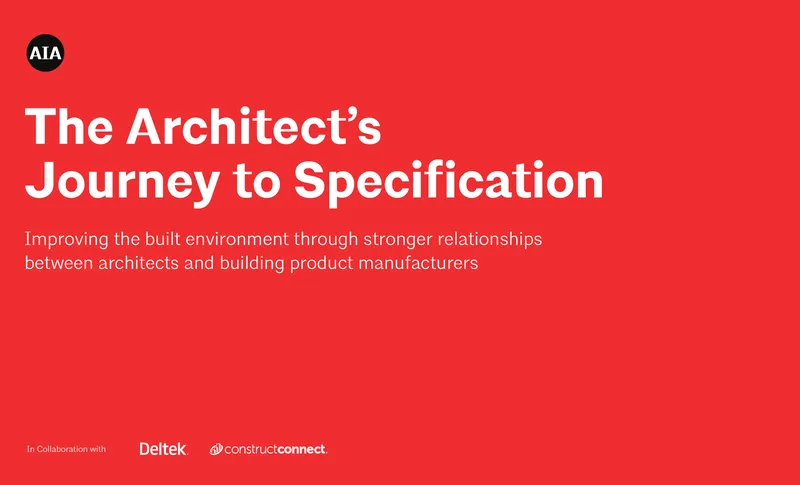 AIA

The Architect's Journey to Specification

Improving the built environment through stronger relationships between architects and building product manufacturers

In Collaboration with Deltek. constructconnect.